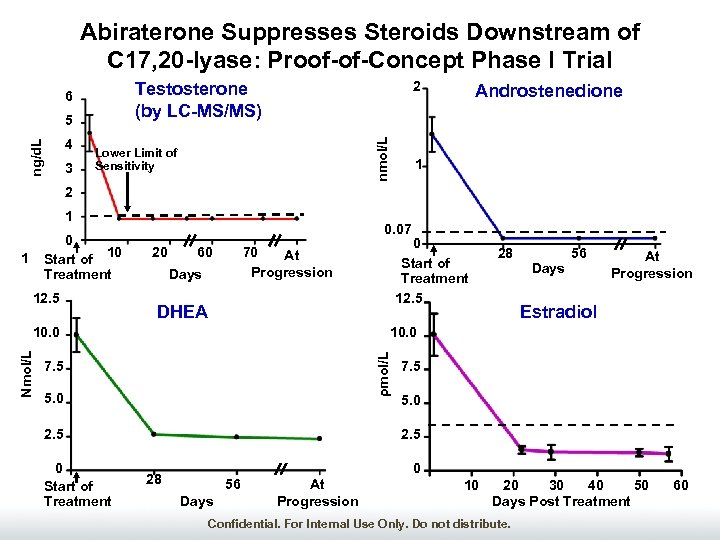 Abiraterone Suppresses Steroids Downstream of C17,20-lyase: Proof-of-Concept Phase I Trial

Testosterone (by LC-MS/MS)

ng/dL

6
5
4
3
2
1
0

Lower Limit of Sensitivity

1 Start of Treatment
10
20
60
70
At Progression
Days

Androstenedione

nmol/L

2
1
0.07
0

Start of Treatment
28
56
At Progression
Days

DHEA

Nmol/L

12.5
10.0
7.5
5.0
2.5
0

Start of Treatment
28
56
At Progression
Days

Estradiol

pmol/L

12.5
10.0
7.5
5.0
2.5
0

10
20
30
40
50
60
Days Post Treatment

Confidential. For Internal Use Only. Do not distribute.